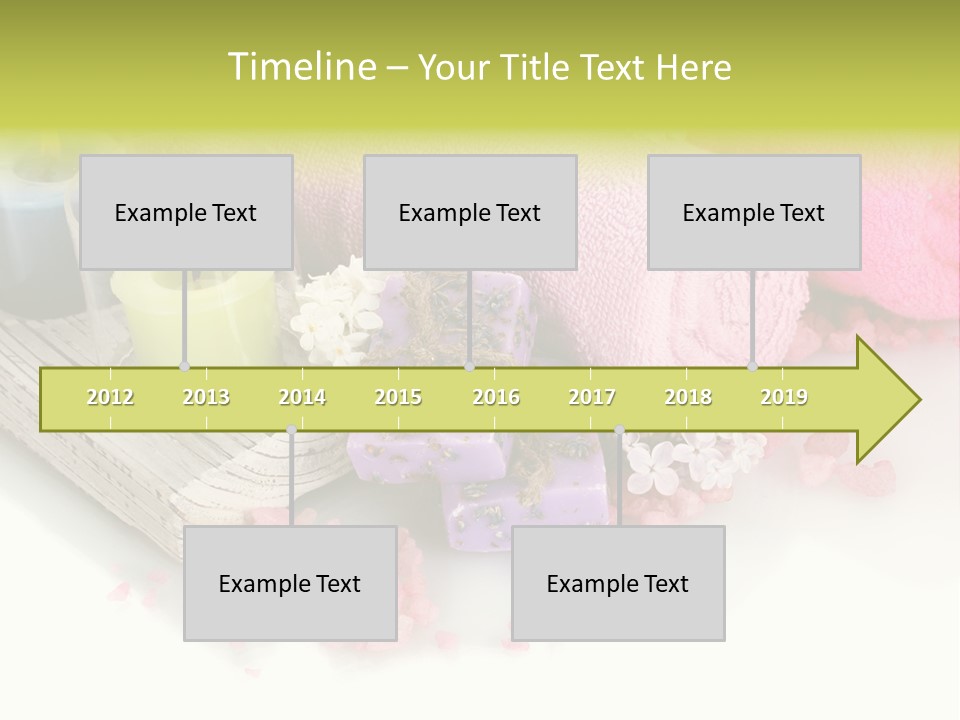 Timeline – Your Title Text Here

Example Text

Example Text

Example Text

2012
2013
2014
2015
2016
2017
2018
2019

Example Text

Example Text